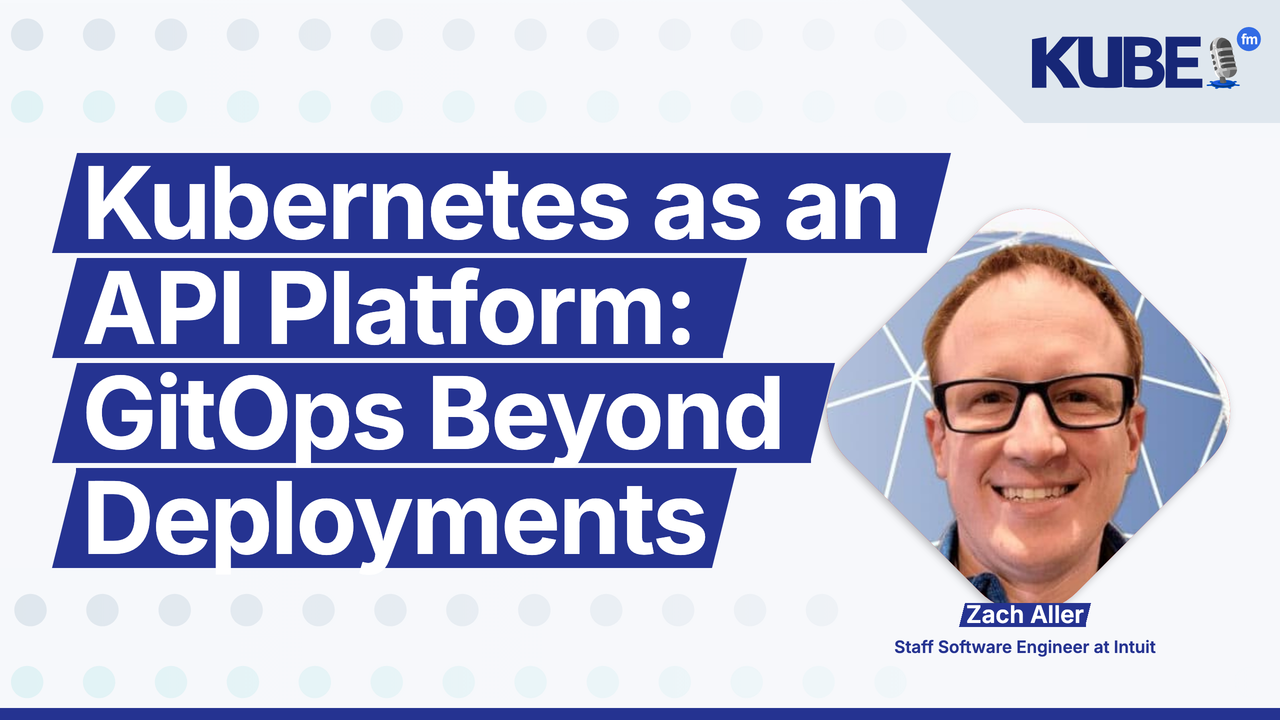 KUBE fm

Kubernetes as an API Platform: GitOps Beyond Deployments

Zach Aller
Staff Software Engineer at Intuit